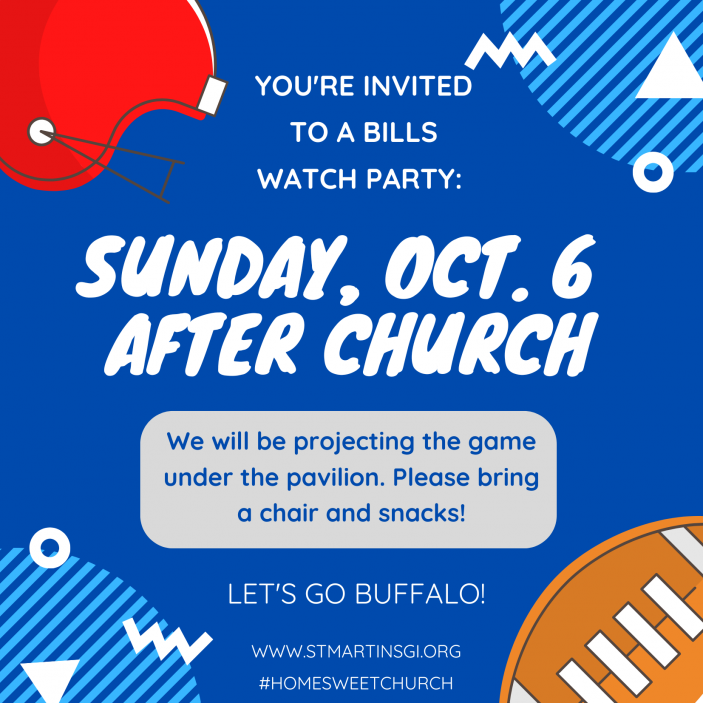 YOU'RE INVITED TO A BILLS WATCH PARTY:

SUNDAY, OCT. 6 AFTER CHURCH

We will be projecting the game under the pavilion. Please bring a chair and snacks!

LET'S GO BUFFALO!

WWW.STMARTINSGI.ORG
#HOMESWEETCHURCH